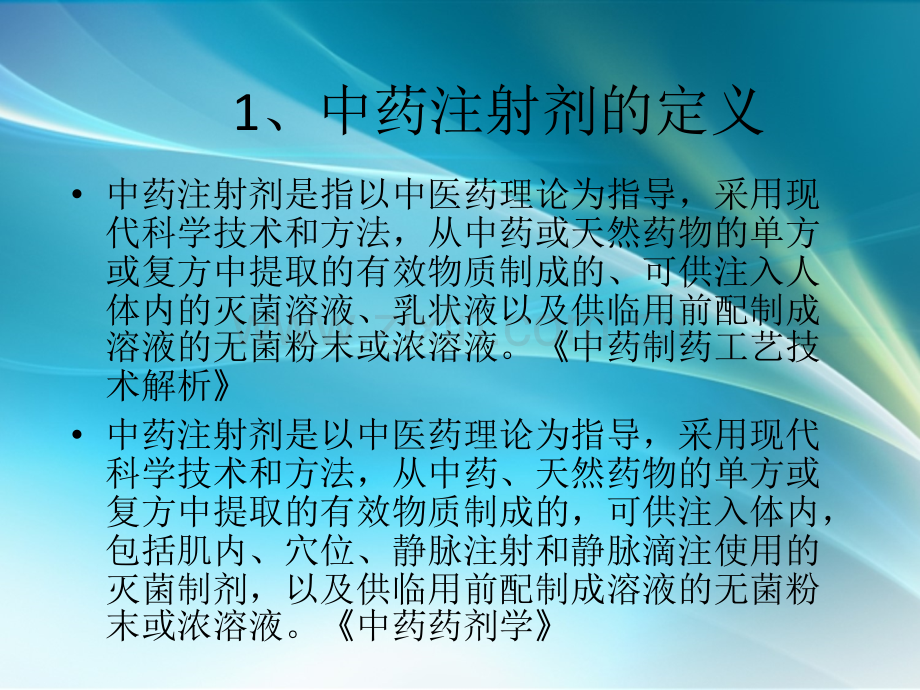 1、中药注射剂的定义

• 中药注射剂是指以中医药理论为指导，采用现代科学技术和方法，从中药或天然药物的单方或复方中提取的有效物质制成的、可供注入人体内的灭菌溶液、乳状液以及供临用前配制成溶液的无菌粉末或浓溶液。《中药制药工艺技术解析》

• 中药注射剂是以中医药理论为指导，采用现代科学技术和方法，从中药、天然药物的单方或复方中提取的有效物质制成的，可供注入体内，包括肌内、穴位、静脉注射和静脉滴注使用的灭菌制剂，以及供临用前配制成溶液的无菌粉末或浓溶液。《中药药剂学》